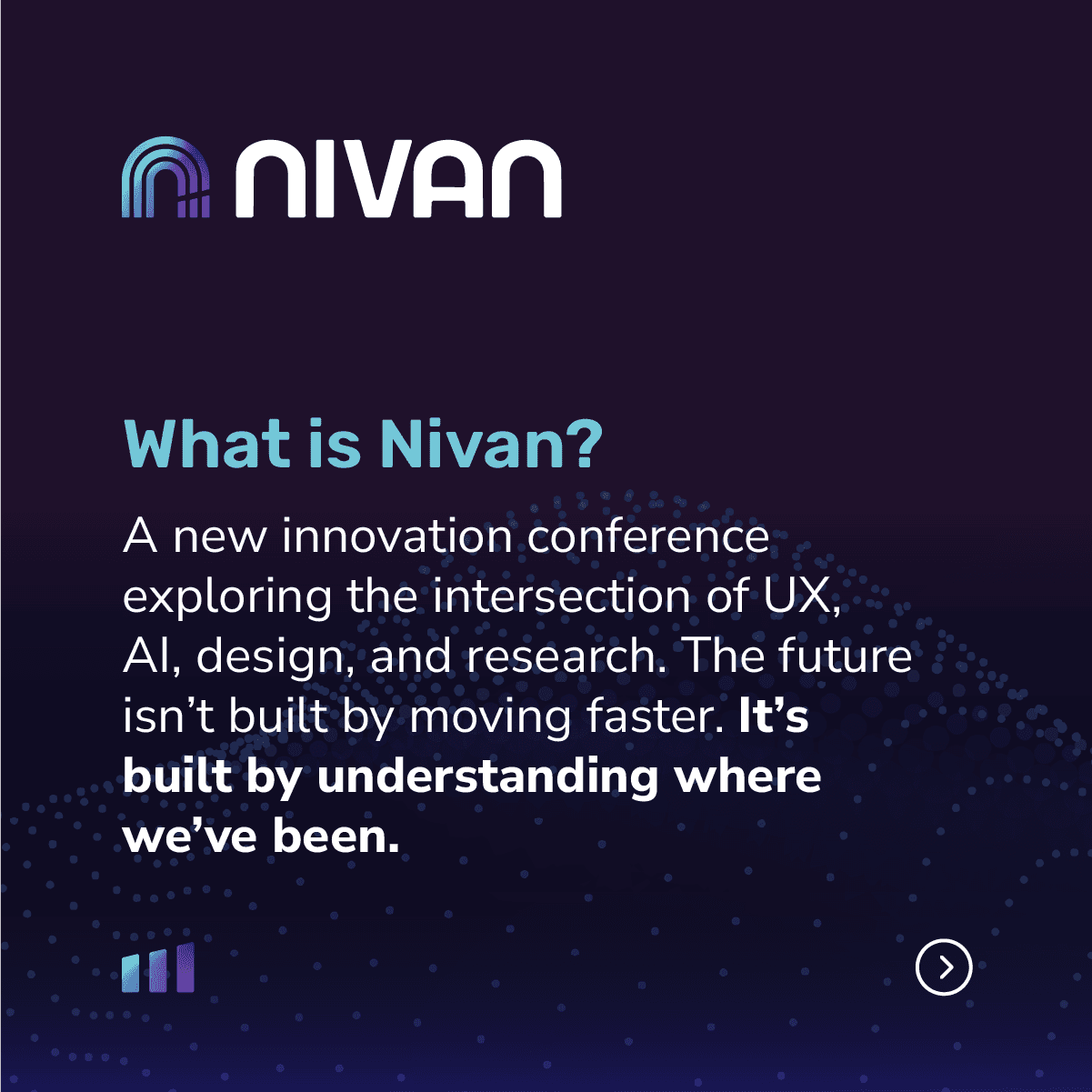 NIVAN

What is Nivan?

A new innovation conference exploring the intersection of UX, AI, design, and research. The future isn’t built by moving faster. It’s built by understanding where we’ve been.